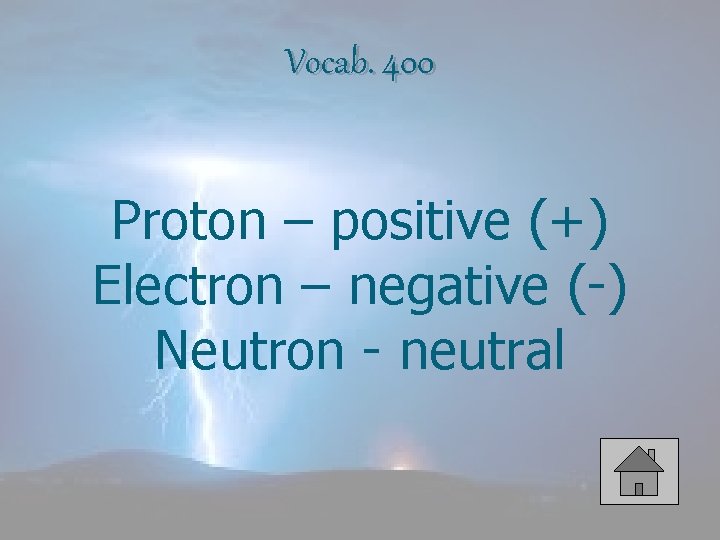 Vocab. 400

Proton – positive (+)
Electron – negative (-)
Neutron - neutral